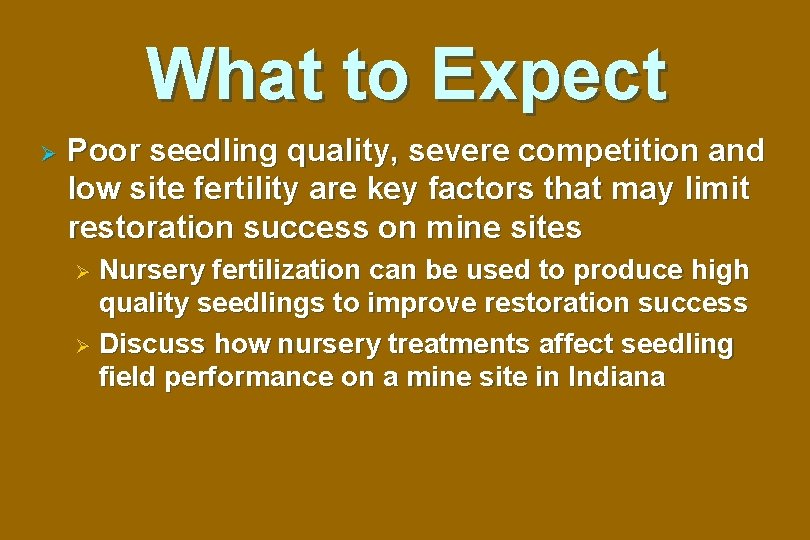 What to Expect

➢ Poor seedling quality, severe competition and low site fertility are key factors that may limit restoration success on mine sites

➢ Nursery fertilization can be used to produce high quality seedlings to improve restoration success

➢ Discuss how nursery treatments affect seedling field performance on a mine site in Indiana